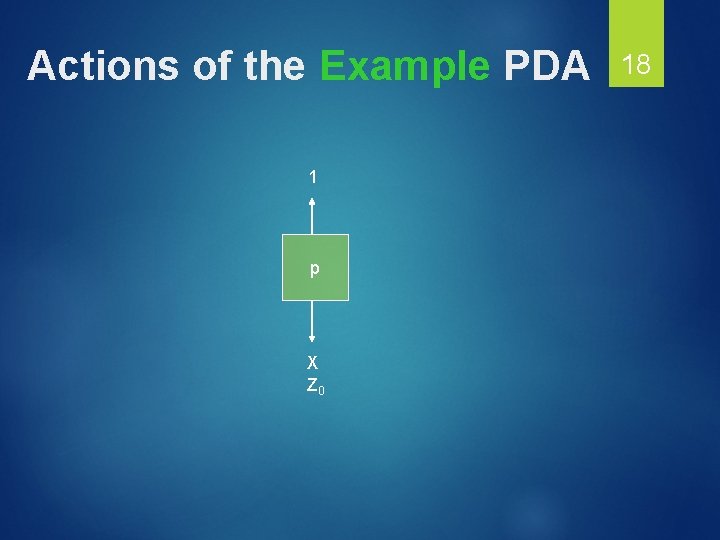 Actions of the Example PDA

18

1

p

X
$Z_0$